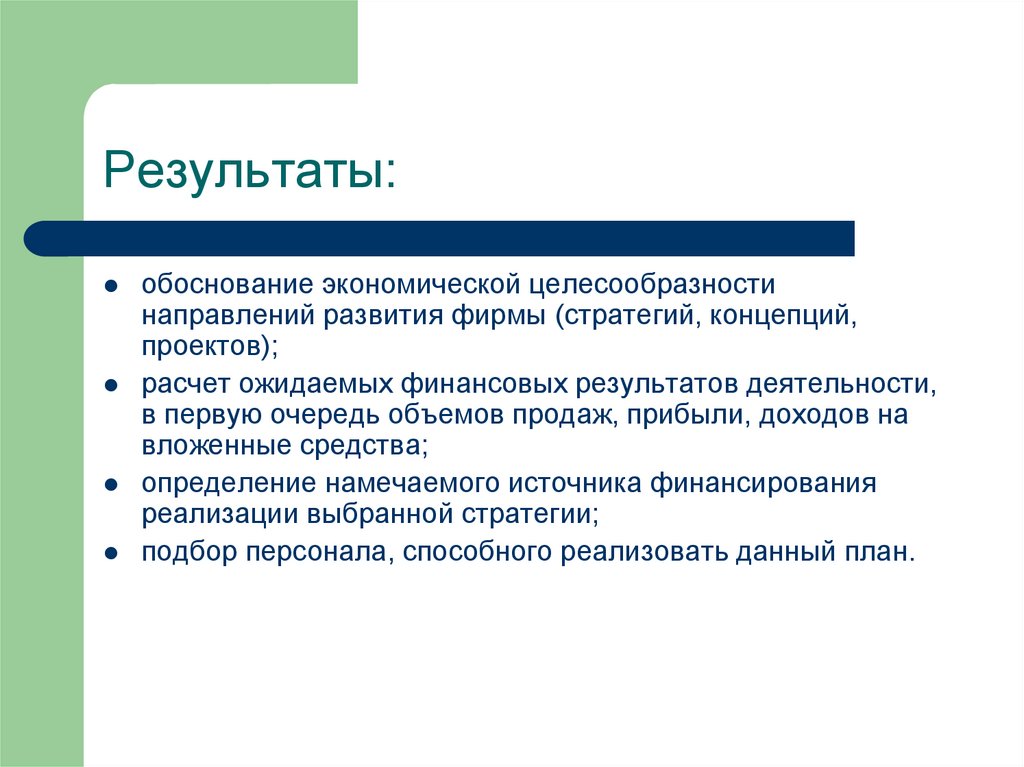 Результаты:

- обоснование экономической целесообразности направлений развития фирмы (стратегий, концепций, проектов);
- расчет ожидаемых финансовых результатов деятельности, в первую очередь объемов продаж, прибыли, доходов на вложенные средства;
- определение намечаемого источника финансирования реализации выбранной стратегии;
- подбор персонала, способного реализовать данный план.